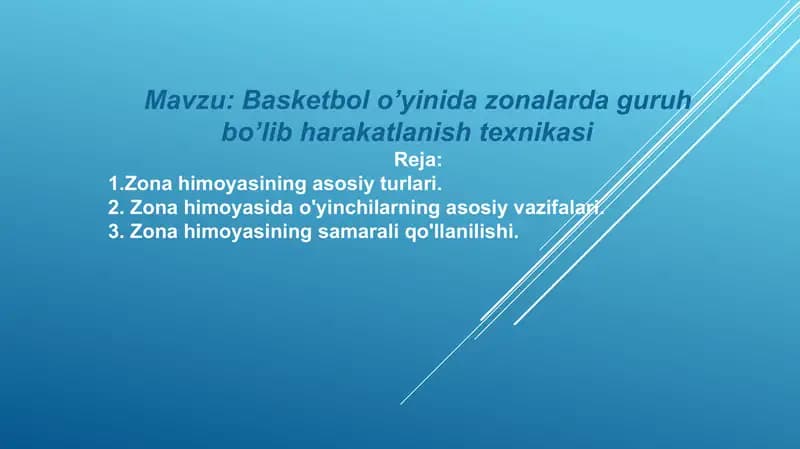 Mavzu: Basketbol o’yinida zonalarda guruh bo’lib harakatlanish texnikasi

Reja:

1.Zona himoyasining asosiy turlari.
2. Zona himoyasida o'yinchilarning asosiy vazifalari.
3. Zona himoyasining samarali qo'llanilishi.